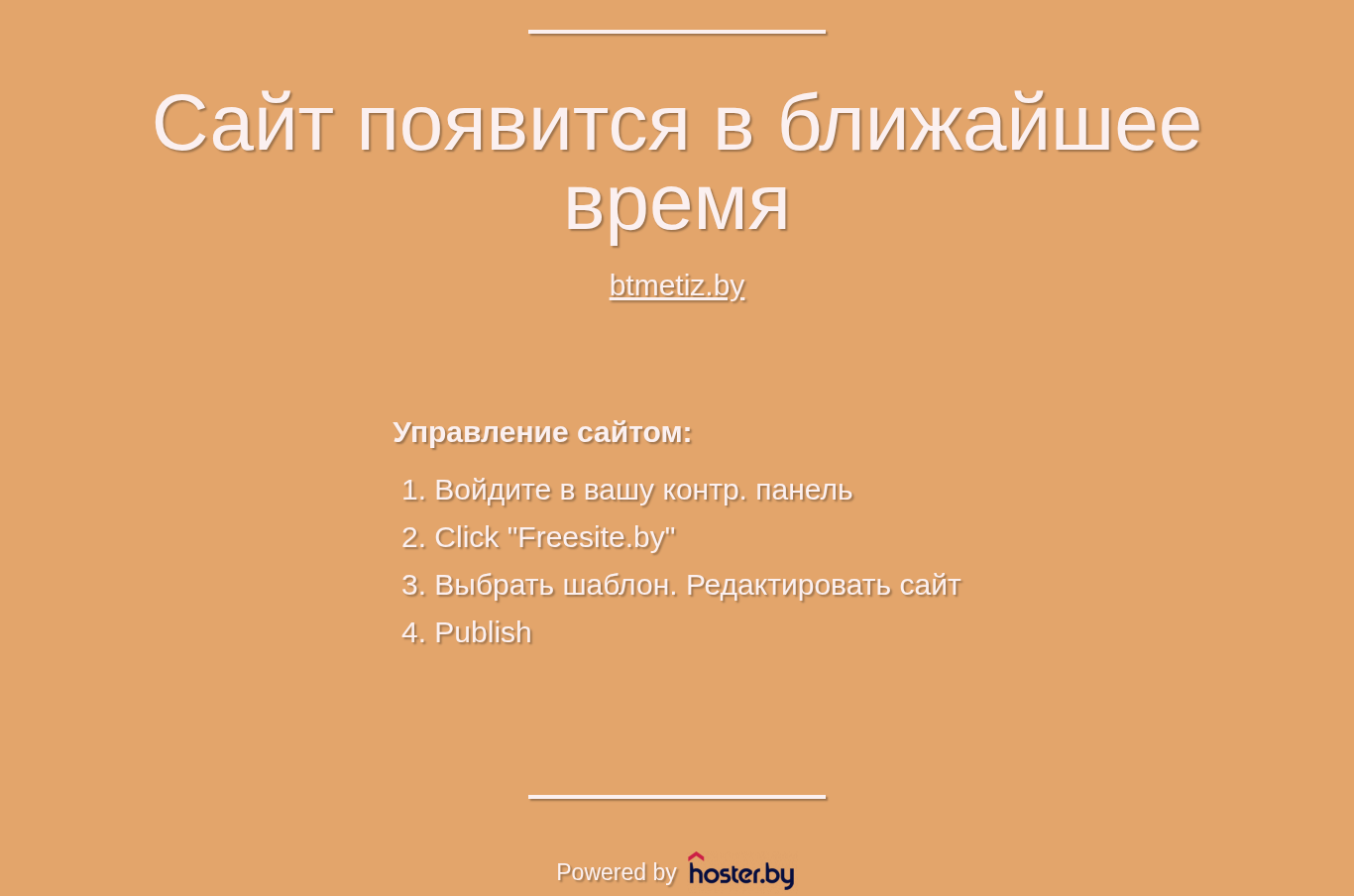 Сайт появится в ближайшее время

btmetiz.by

Управление сайтом:

1. Войдите в вашу контр. панель
2. Click "Freesite.by"
3. Выбрать шаблон. Редактировать сайт
4. Publish

Powered by hoster.by